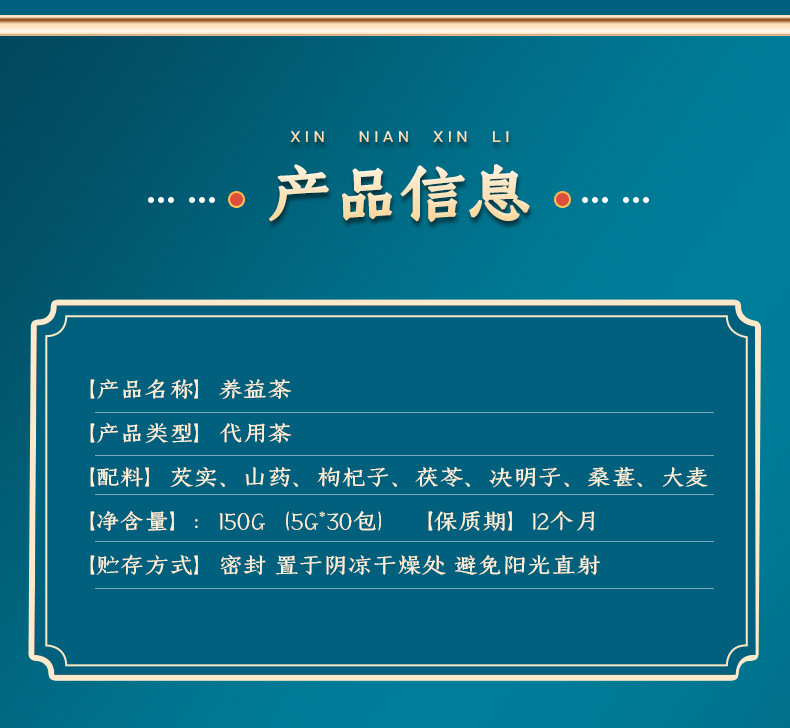 XIN NIAN XIN LI

产品信息

【产品名称】 养益茶

【产品类型】 代用茶

【配料】 芡实、山药、枸杞子、茯苓、决明子、桑葚、大麦

【净含量】： 150G (5G*30包) 【保质期】 12个月

【贮存方式】 密封 置于阴凉干燥处 避免阳光直射